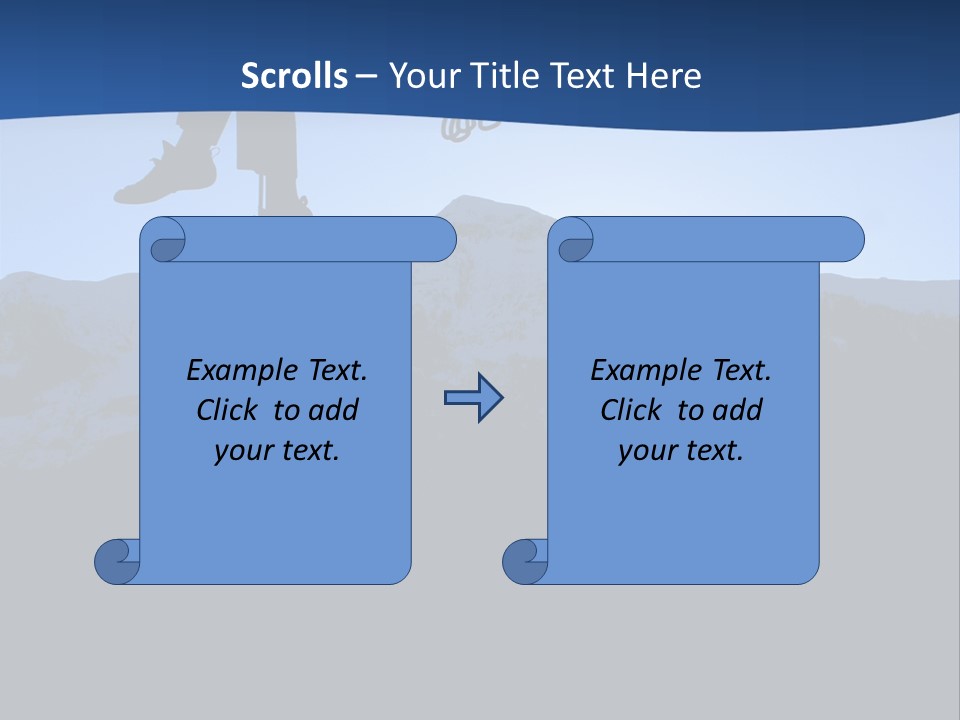 Scrolls – Your Title Text Here

Example Text. Click to add your text.

Example Text. Click to add your text.